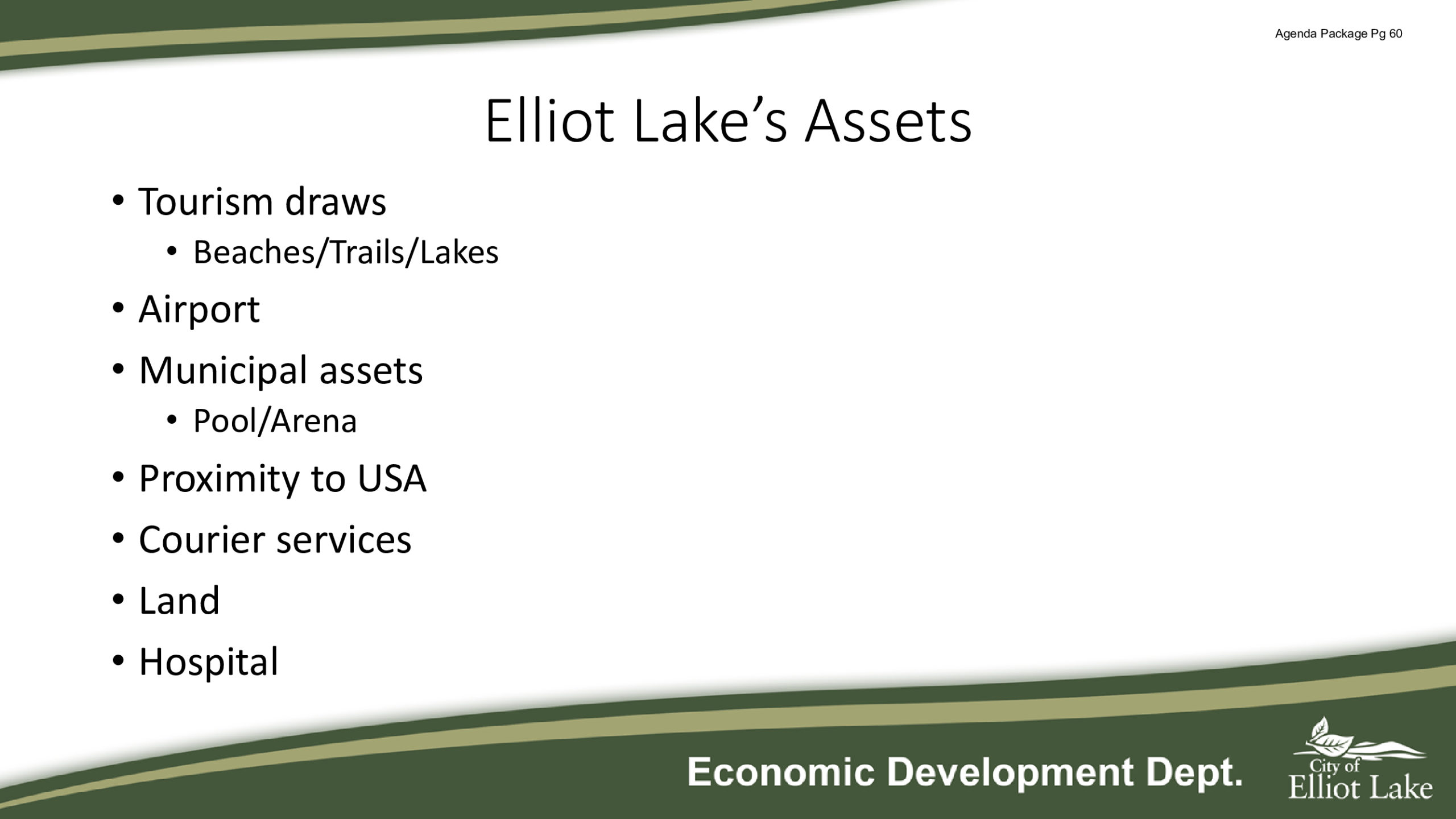 Agenda Package Pg 60

Elliot Lake's Assets

• Tourism draws
  • Beaches/Trails/Lakes
• Airport
• Municipal assets
  • Pool/Arena
• Proximity to USA
• Courier services
• Land
• Hospital

Economic Development Dept.

City of Elliot Lake